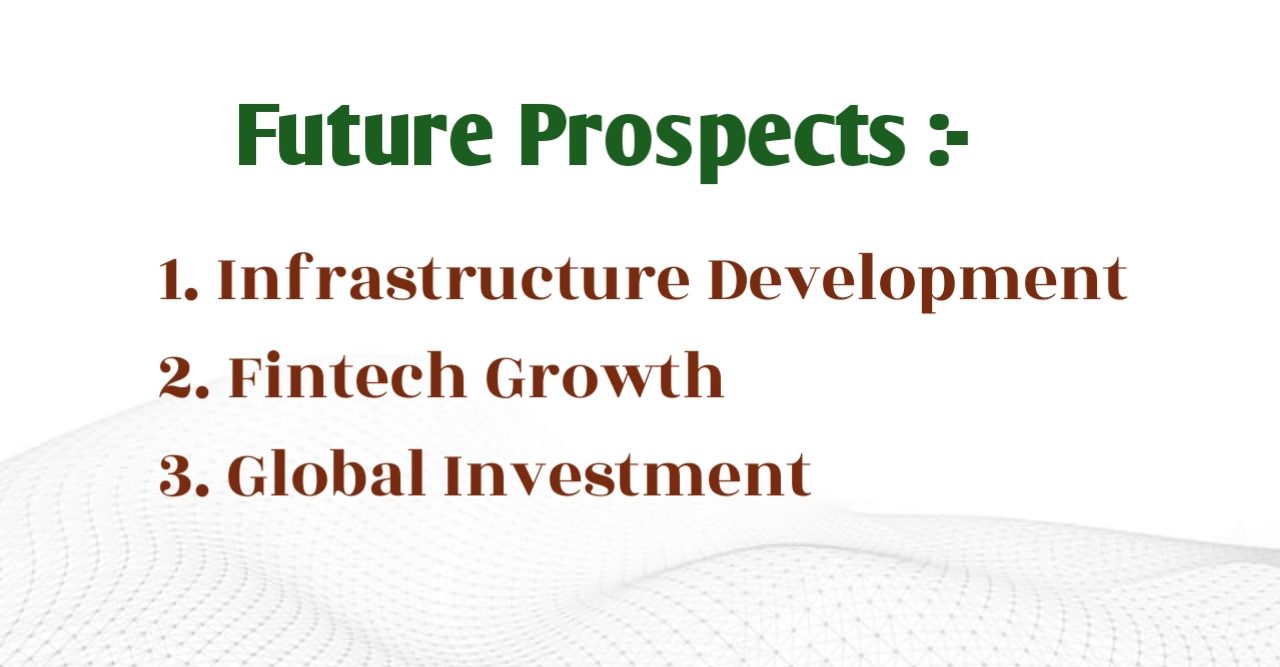 Future Prospects :-

1. Infrastructure Development
2. Fintech Growth
3. Global Investment